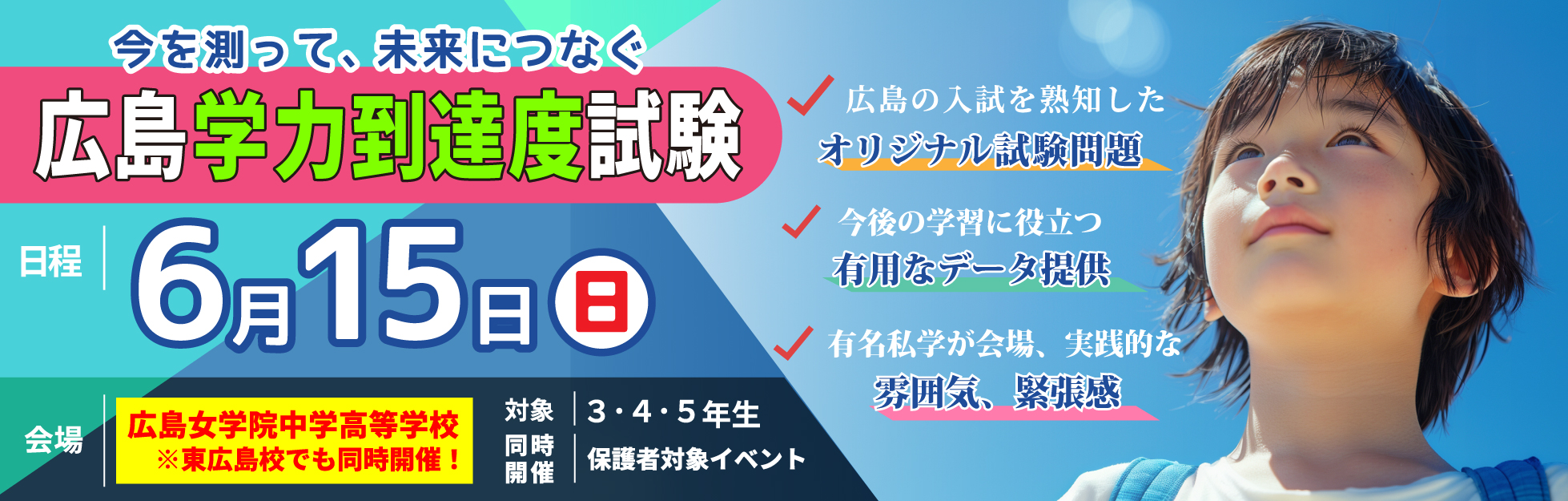 今を測って、未来につなぐ

広島学力到達度試験

日程 6月15日 日

会場 広島女学院中学高等学校 ※東広島校でも同時開催！

対象 3・4・5年生

同時開催 保護者対象イベント

広島の入試を熟知した
オリジナル試験問題

今後の学習に役立つ
有用なデータ提供

有名私学が会場、実践的な
雰囲気、緊張感